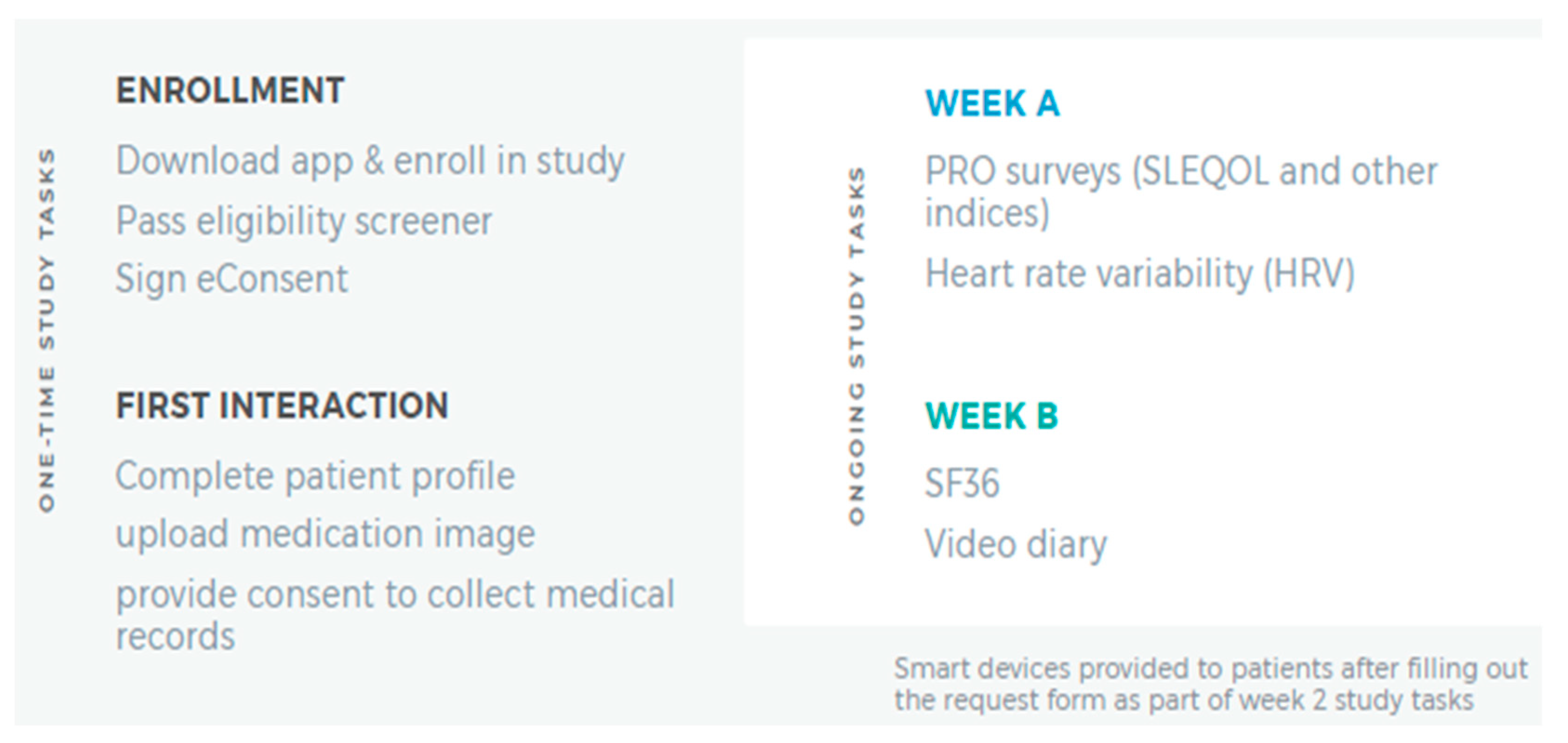 ONE-TIME STUDY TASKS

ENROLLMENT

Download app & enroll in study

Pass eligibility screener

Sign eConsent

FIRST INTERACTION

Complete patient profile

upload medication image

provide consent to collect medical records

ONGOING STUDY TASKS

WEEK A

PRO surveys (SLEQOL and other indices)

Heart rate variability (HRV)

WEEK B

SF36

Video diary

Smart devices provided to patients after filling out the request form as part of week 2 study tasks